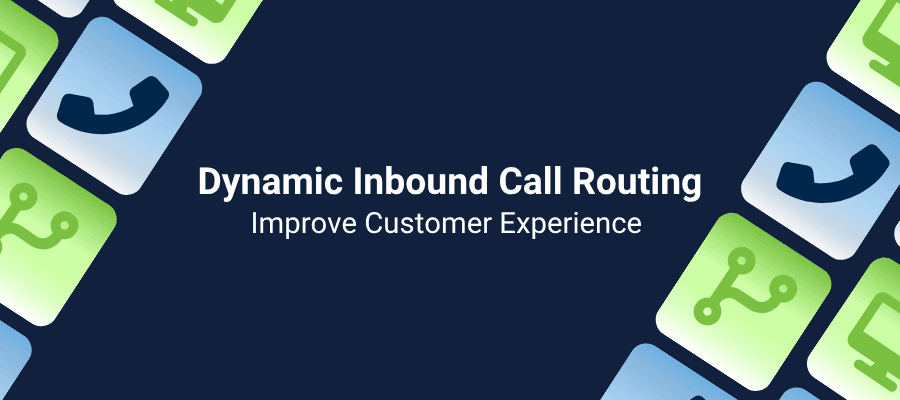 Dynamic Inbound Call Routing
Improve Customer Experience